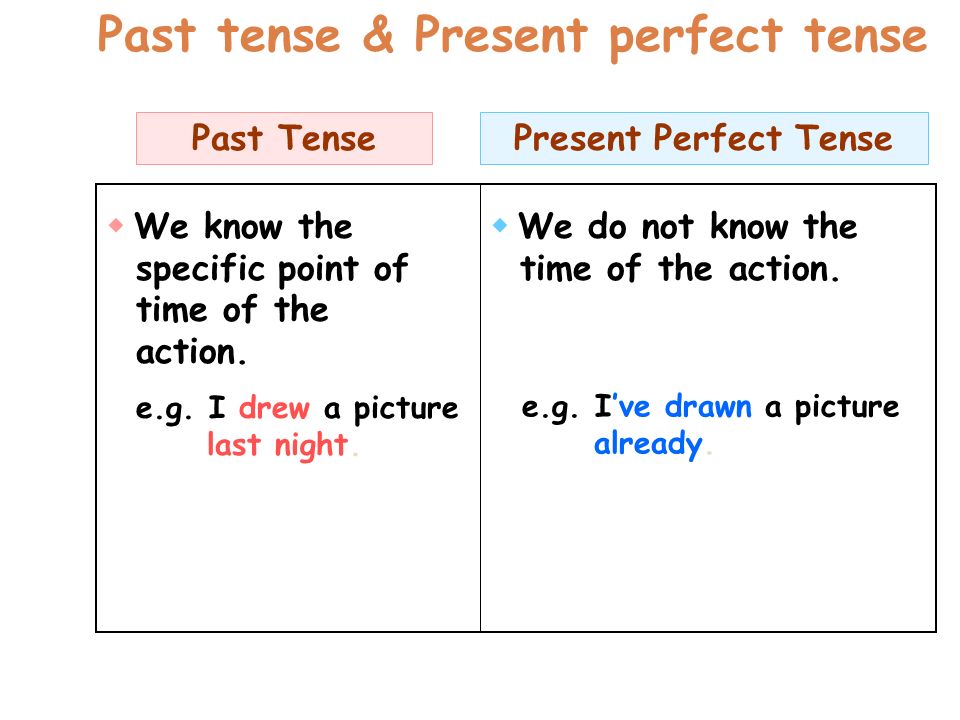 Past tense & Present perfect tense

| Past Tense | Present Perfect Tense |
|---|---|
| We know the specific point of time of the action. e.g. I drew a picture last night. | We do not know the time of the action. e.g. I've drawn a picture already. |